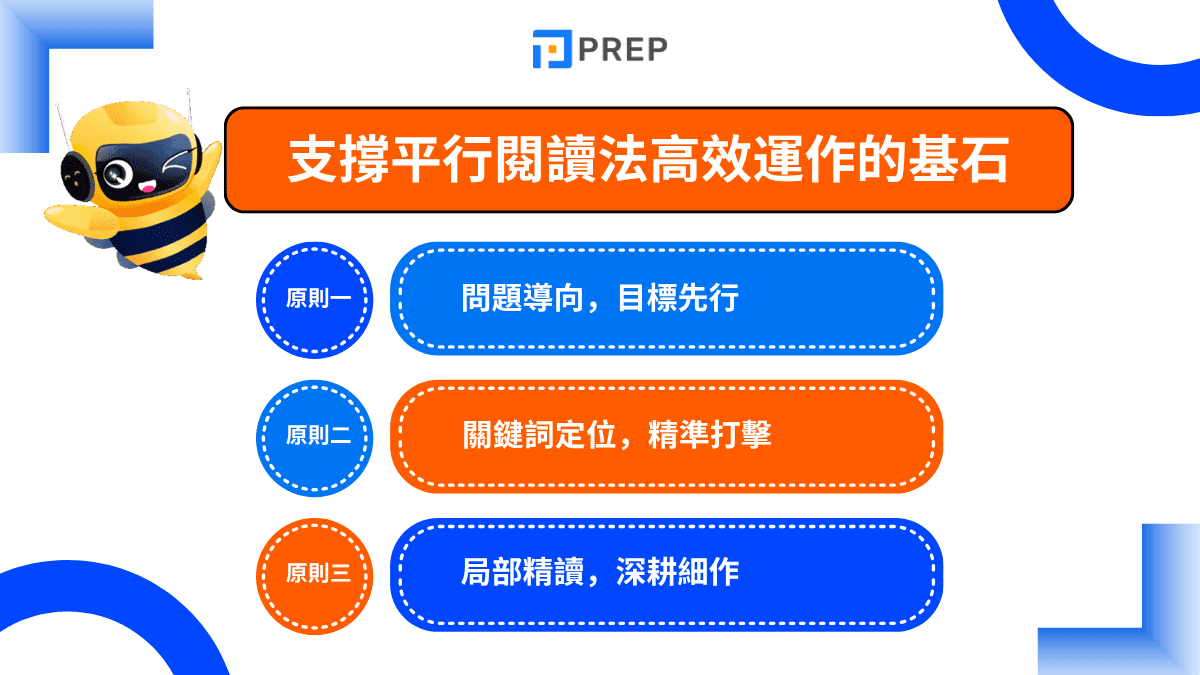 PREP

支撐平行閱讀法高效運作的基石

原則一
問題導向，目標先行

原則二
關鍵詞定位，精準打擊

原則三
局部精讀，深耕細作